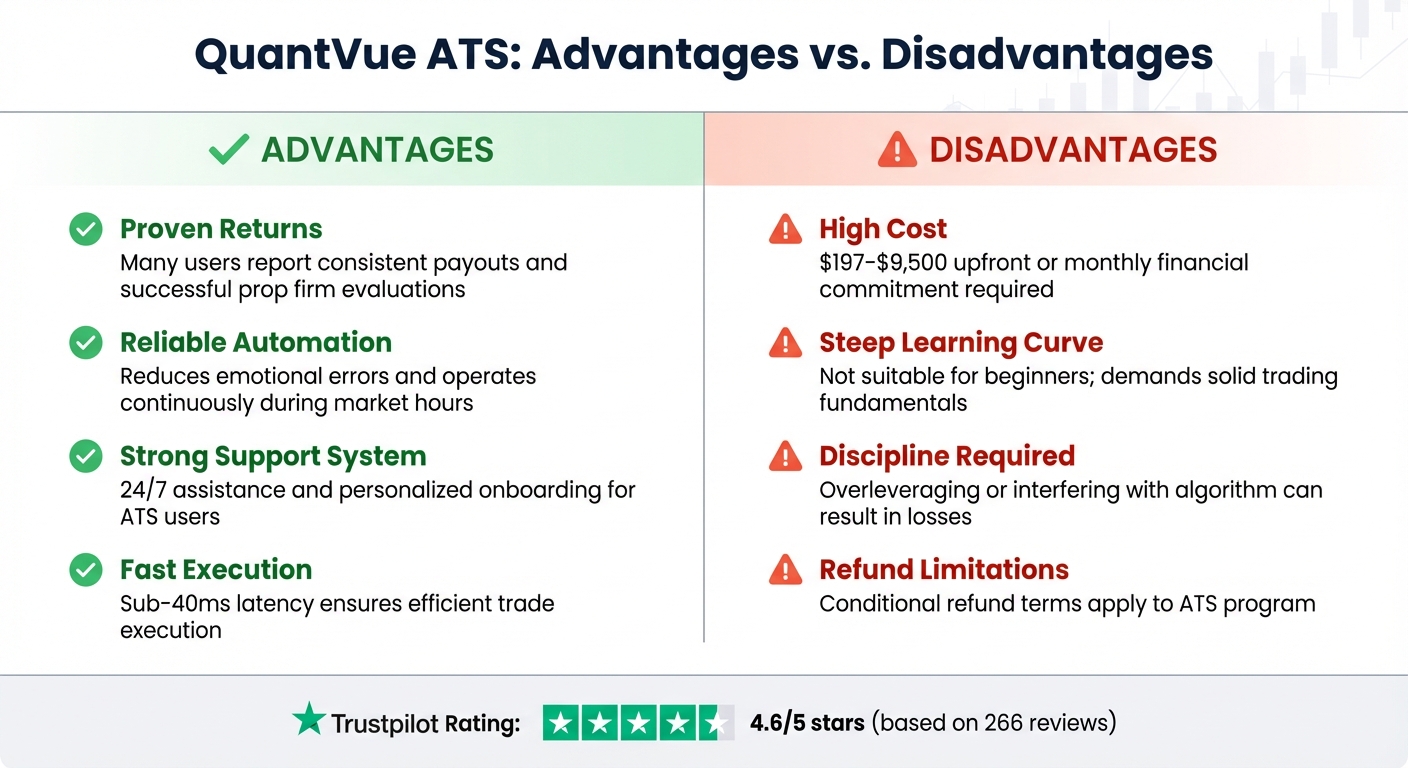 QuantVue ATS: Advantages vs. Disadvantages

ADVANTAGES

Proven Returns
Many users report consistent payouts and successful prop firm evaluations

Reliable Automation
Reduces emotional errors and operates continuously during market hours

Strong Support System
24/7 assistance and personalized onboarding for ATS users

Fast Execution
Sub-40ms latency ensures efficient trade execution

DISADVANTAGES

High Cost
\$197-\$9,500 upfront or monthly financial commitment required

Steep Learning Curve
Not suitable for beginners; demands solid trading fundamentals

Discipline Required
Overleveraging or interfering with algorithm can result in losses

Refund Limitations
Conditional refund terms apply to ATS program

Trustpilot Rating: 4.6/5 stars (based on 266 reviews)